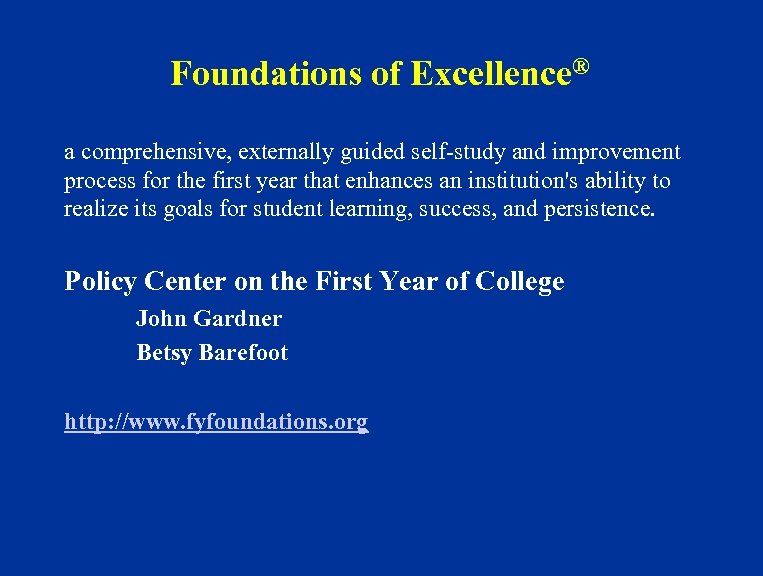 Foundations of Excellence®

a comprehensive, externally guided self-study and improvement process for the first year that enhances an institution's ability to realize its goals for student learning, success, and persistence.

Policy Center on the First Year of College

John Gardner

Betsy Barefoot

http://www.fyfoundations.org